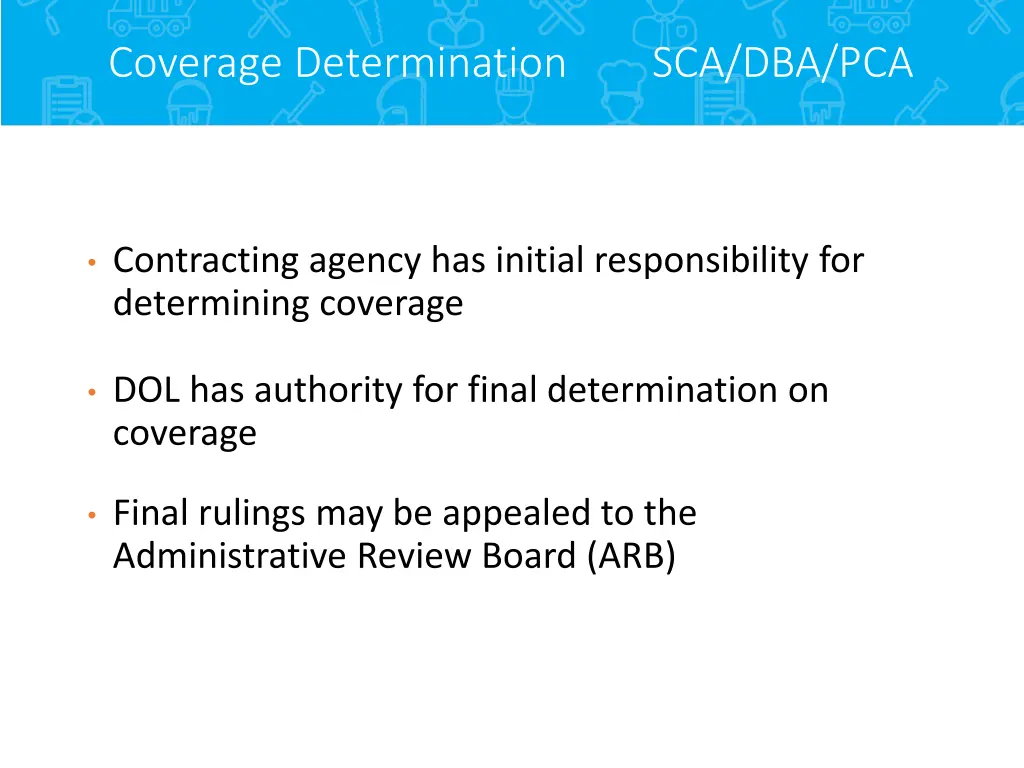 Coverage Determination SCA/DBA/PCA

• Contracting agency has initial responsibility for determining coverage

• DOL has authority for final determination on coverage

• Final rulings may be appealed to the Administrative Review Board (ARB)